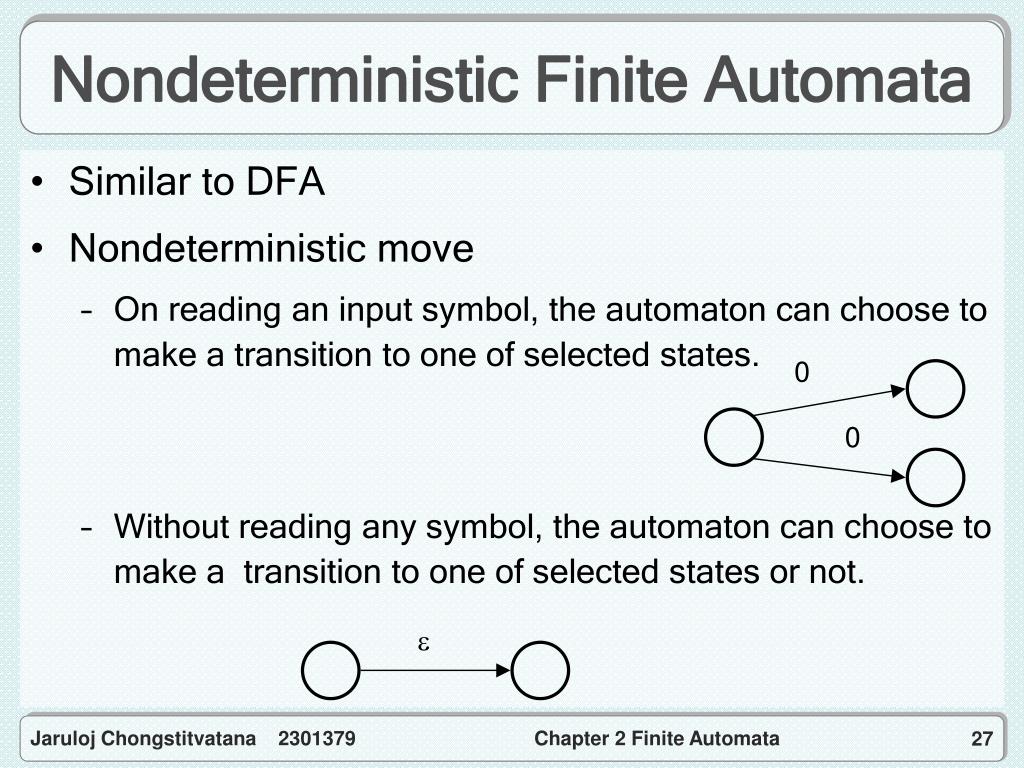 Nondeterministic Finite Automata

• Similar to DFA
• Nondeterministic move
– On reading an input symbol, the automaton can choose to make a transition to one of selected states.

0

0

– Without reading any symbol, the automaton can choose to make a transition to one of selected states or not.

$\varepsilon$

Jaruloj Chongstitvatana 2301379 Chapter 2 Finite Automata 27